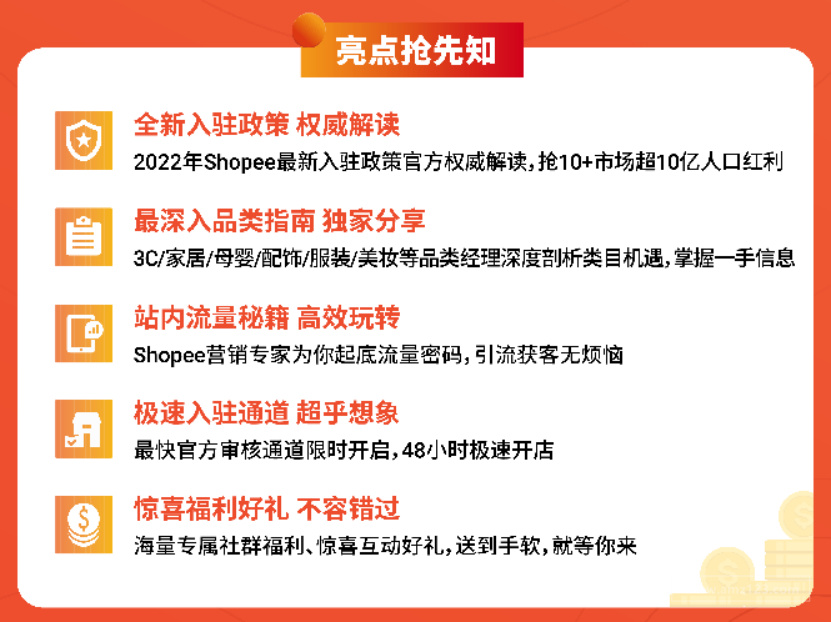 亮点抢先知

全新入驻政策 权威解读
2022年Shopee最新入驻政策官方权威解读，抢10+市场超10亿人口红利

最深入品类指南 独家分享
3C/家居/母婴/配饰/服装/美妆等品类经理深度剖析类目机遇，掌握一手信息

站内流量秘籍 高效玩转
Shopee营销专家为你起底流量密码，引流获客无烦恼

极速入驻通道 超乎想象
最快官方审核通道限时开启，48小时极速开店

惊喜福利好礼 不容错过
海量专属社群福利、惊喜互动好礼，送到手软，就等你来